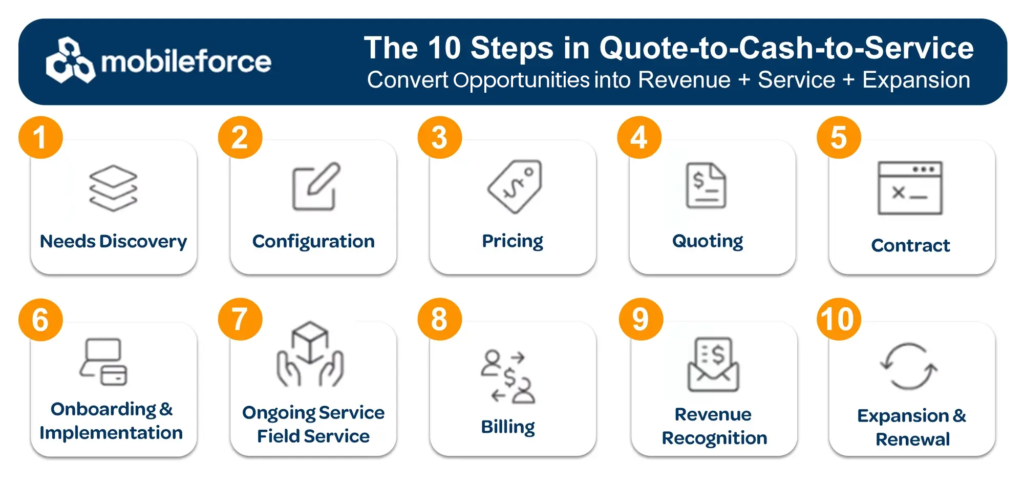 mobileforce

The 10 Steps in Quote-to-Cash-to-Service
Convert Opportunities into Revenue + Service + Expansion

1
Needs Discovery

2
Configuration

3
Pricing

4
Quoting

5
Contract

6
Onboarding & Implementation

7
Ongoing Service Field Service

8
Billing

9
Revenue Recognition

10
Expansion & Renewal